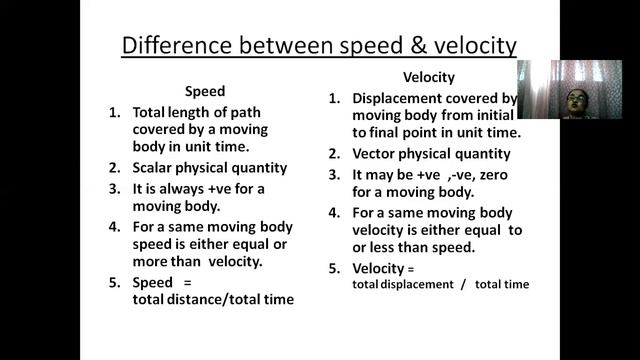 Difference between speed & velocity

Speed

1. Total length of path covered by a moving body in unit time.
2. Scalar physical quantity
3. It is always +ve for a moving body.
4. For a same moving body speed is either equal or more than velocity.
5. Speed = total distance/total time

Velocity

1. Displacement covered by moving body from initial to final point in unit time.
2. Vector physical quantity
3. It may be +ve ,-ve, zero for a moving body.
4. For a same moving body velocity is either equal to or less than speed.
5. Velocity = total displacement / total time